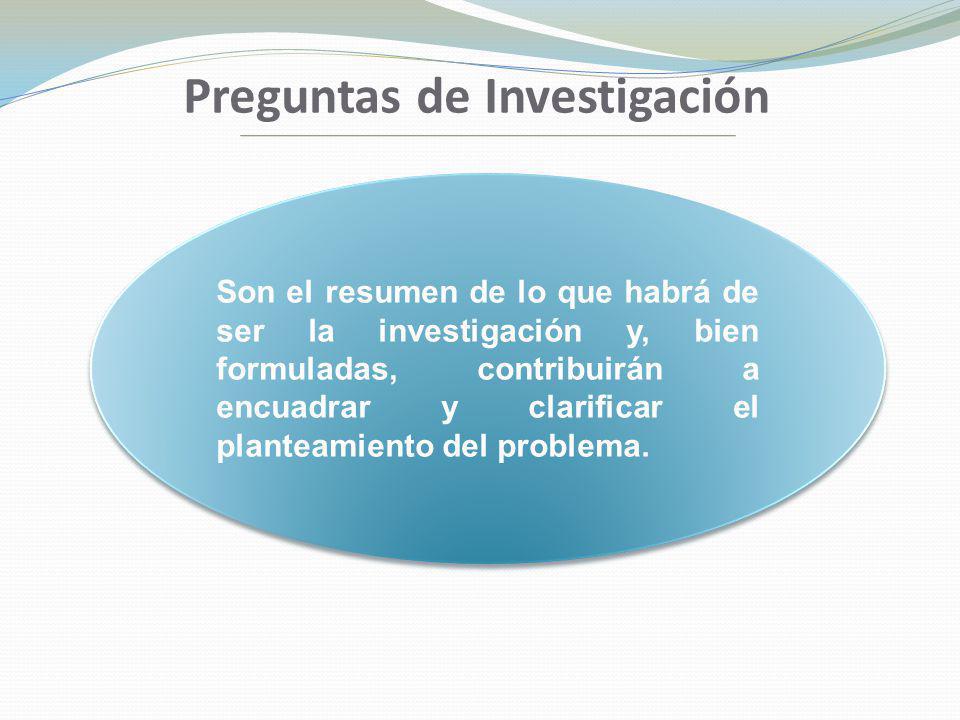 Preguntas de Investigación

Son el resumen de lo que habrá de ser la investigación y, bien formuladas, contribuirán a encuadrar y clarificar el planteamiento del problema.